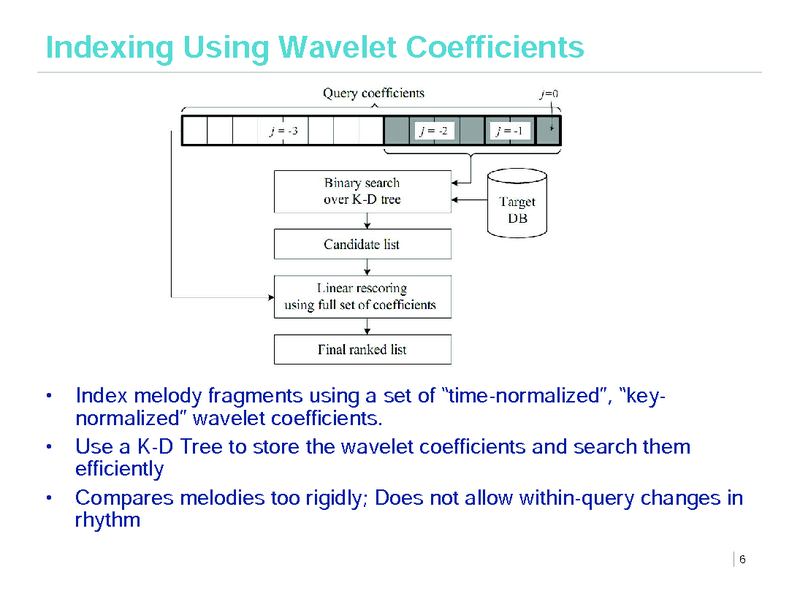 Indexing Using Wavelet Coefficients

Query coefficients

$j=0$

$j = -3$

$j = -2$

$j = -1$

Binary search over K-D tree

Target DB

Candidate list

Linear rescoring using full set of coefficients

Final ranked list

• Index melody fragments using a set of "time-normalized", "key-normalized" wavelet coefficients.

• Use a K-D Tree to store the wavelet coefficients and search them efficiently

• Compares melodies too rigidly; Does not allow within-query changes in rhythm

6